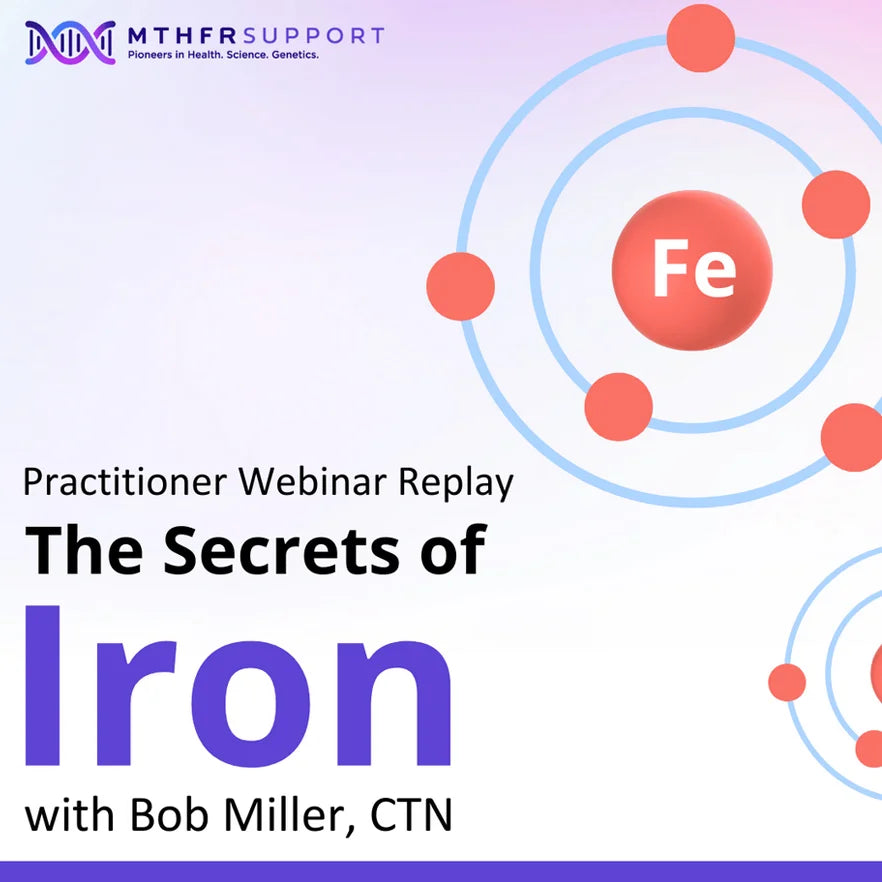 MTHFRSUPPORT
Pioneers in Health. Science. Genetics.

Fe

Practitioner Webinar Replay

The Secrets of

Iron

with Bob Miller, CTN